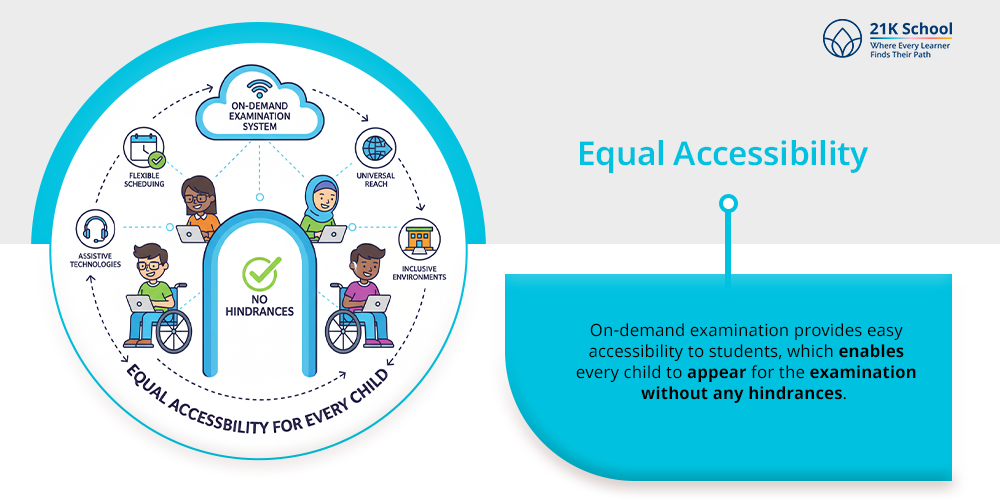 21K School
Where Every Learner Finds Their Path

ON-DEMAND EXAMINATION SYSTEM

FLEXIBLE SCHEDULING

UNIVERSAL REACH

ASSISTIVE TECHNOLOGIES

INCLUSIVE ENVIRONMENTS

NO HINDRANCES

EQUAL ACCESSIBILITY FOR EVERY CHILD

Equal Accessibility

On-demand examination provides easy accessibility to students, which enables every child to appear for the examination without any hindrances.